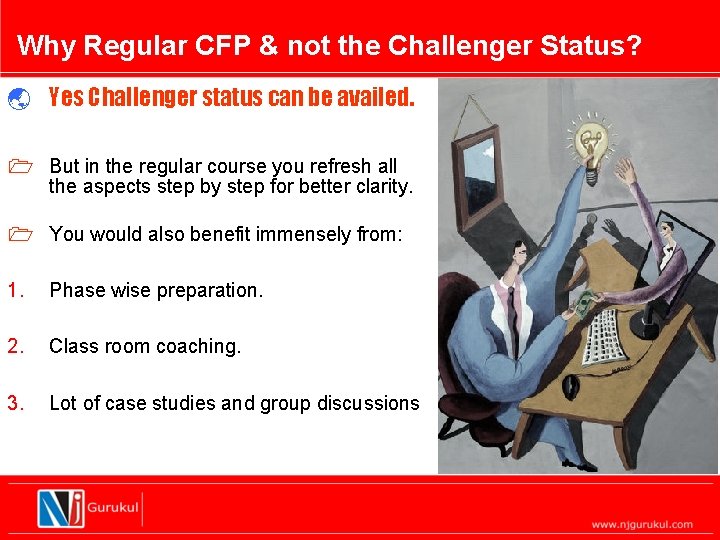 Why Regular CFP & not the Challenger Status?

Yes Challenger status can be availed.

But in the regular course you refresh all the aspects step by step for better clarity.

You would also benefit immensely from:

1. Phase wise preparation.

2. Class room coaching.

3. Lot of case studies and group discussions

NJ Gurukul

www.njgurukul.com